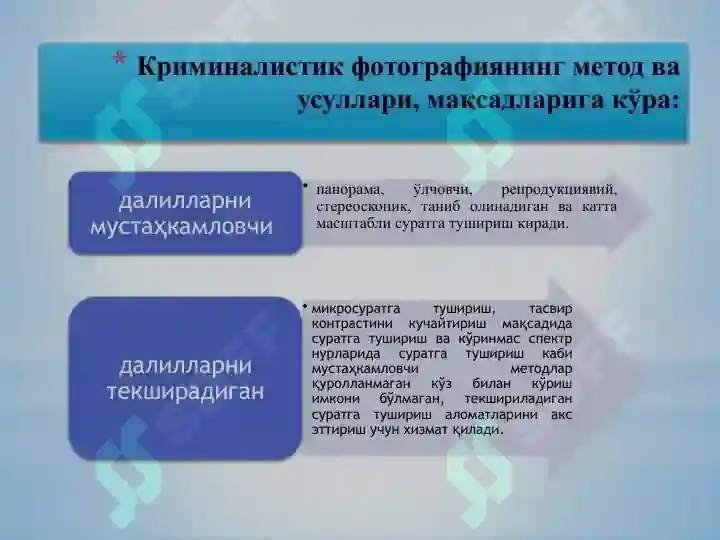 * Криминалистик фотографиянинг метод ва усуллари, мақсадларига кўра:

далилларни мустаҳкамловчи

• панорама, ўлчовчи, репродукциявий, стереоскопик, таниб олинадиган ва катта масштабли суратга тушириш киради.

далилларни текширадиган

• микросуратга тушириш, тасвир контрастини кучайтириш мақсадида суратга тушириш ва кўринмас спектр нурларида суратга тушириш каби мустаҳкамловчи методлар қуролланмаган кўз билан кўриш имкони бўлмаган, текшириладиган суратга тушириш аломатларини акс эттириш учун хизмат қилади.